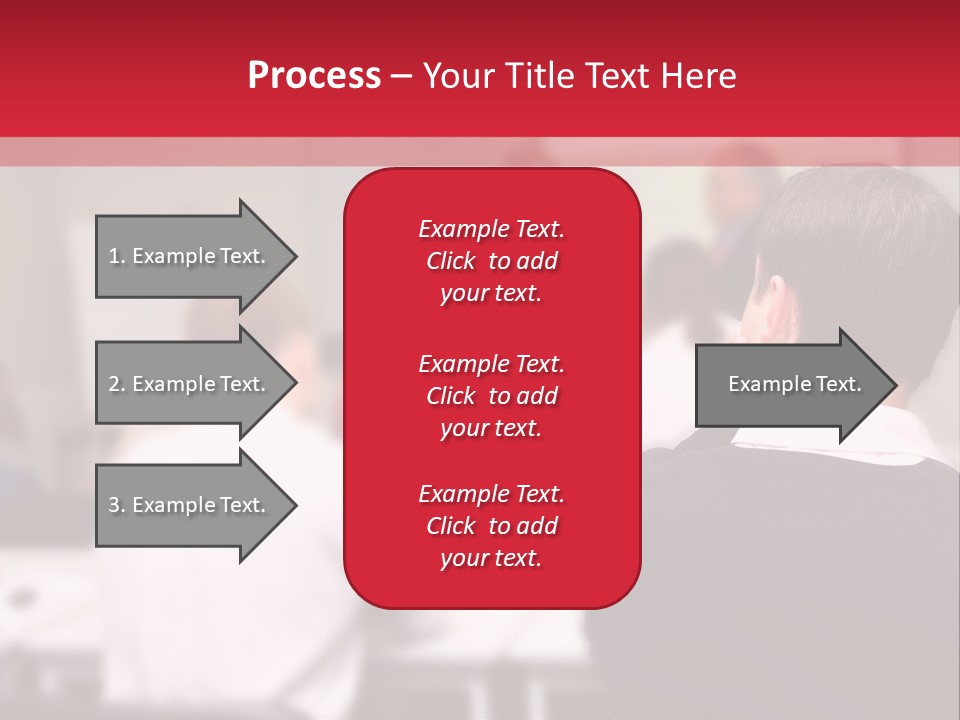 Process – Your Title Text Here

1. Example Text.

2. Example Text.

3. Example Text.

Example Text. Click to add your text.

Example Text. Click to add your text.

Example Text. Click to add your text.

Example Text.